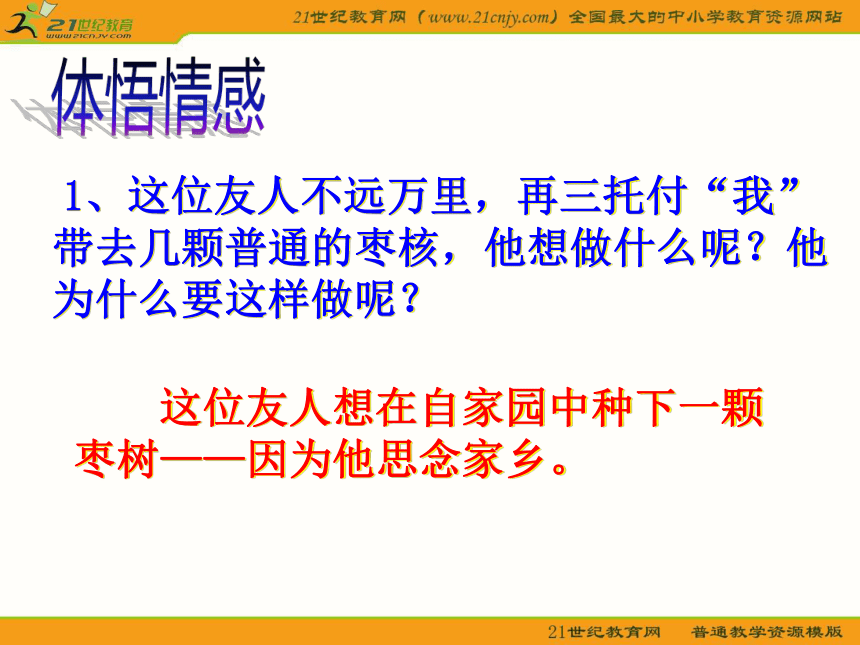 21世纪教育
www.21cnjy.com

21世纪教育网（www.21cnjy.com）全国最大的中小学教育资源网站

体悟情感

1、这位友人不远万里，再三托付“我”带去几颗普通的枣核，他想做什么呢？他为什么要这样做呢？

这位友人想在自家园中种下一颗枣树——因为他思念家乡。

21世纪教育网　普通教学资源模版